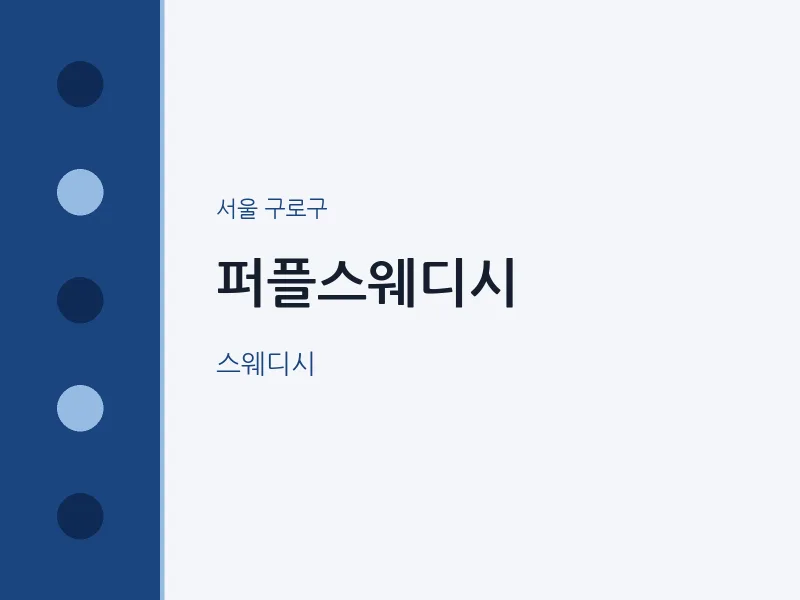 서울 구로구

퍼플스웨디시

스웨디시